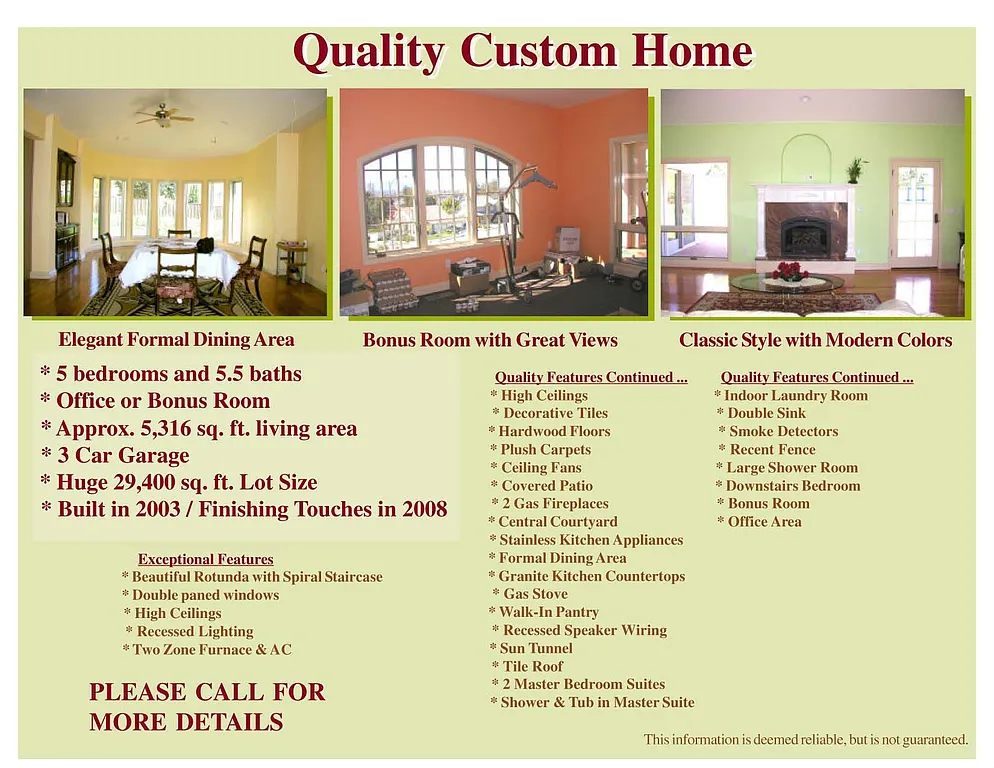 Quality Custom Home

Elegant Formal Dining Area

Bonus Room with Great Views

Classic Style with Modern Colors

* 5 bedrooms and 5.5 baths
* Office or Bonus Room
* Approx. 5,316 sq. ft. living area
* 3 Car Garage
* Huge 29,400 sq. ft. Lot Size
* Built in 2003 / Finishing Touches in 2008

Exceptional Features
* Beautiful Rotunda with Spiral Staircase
* Double paned windows
* High Ceilings
* Recessed Lighting
* Two Zone Furnace & AC

PLEASE CALL FOR MORE DETAILS

Quality Features Continued ...
* High Ceilings
* Decorative Tiles
* Hardwood Floors
* Plush Carpets
* Ceiling Fans
* Covered Patio
* 2 Gas Fireplaces
* Central Courtyard
* Stainless Kitchen Appliances
* Formal Dining Area
* Granite Kitchen Countertops
* Gas Stove
* Walk-In Pantry
* Recessed Speaker Wiring
* Sun Tunnel
* Tile Roof
* 2 Master Bedroom Suites
* Shower & Tub in Master Suite

Quality Features Continued ...
* Indoor Laundry Room
* Double Sink
* Smoke Detectors
* Recent Fence
* Large Shower Room
* Downstairs Bedroom
* Bonus Room
* Office Area

This information is deemed reliable, but is not guaranteed.